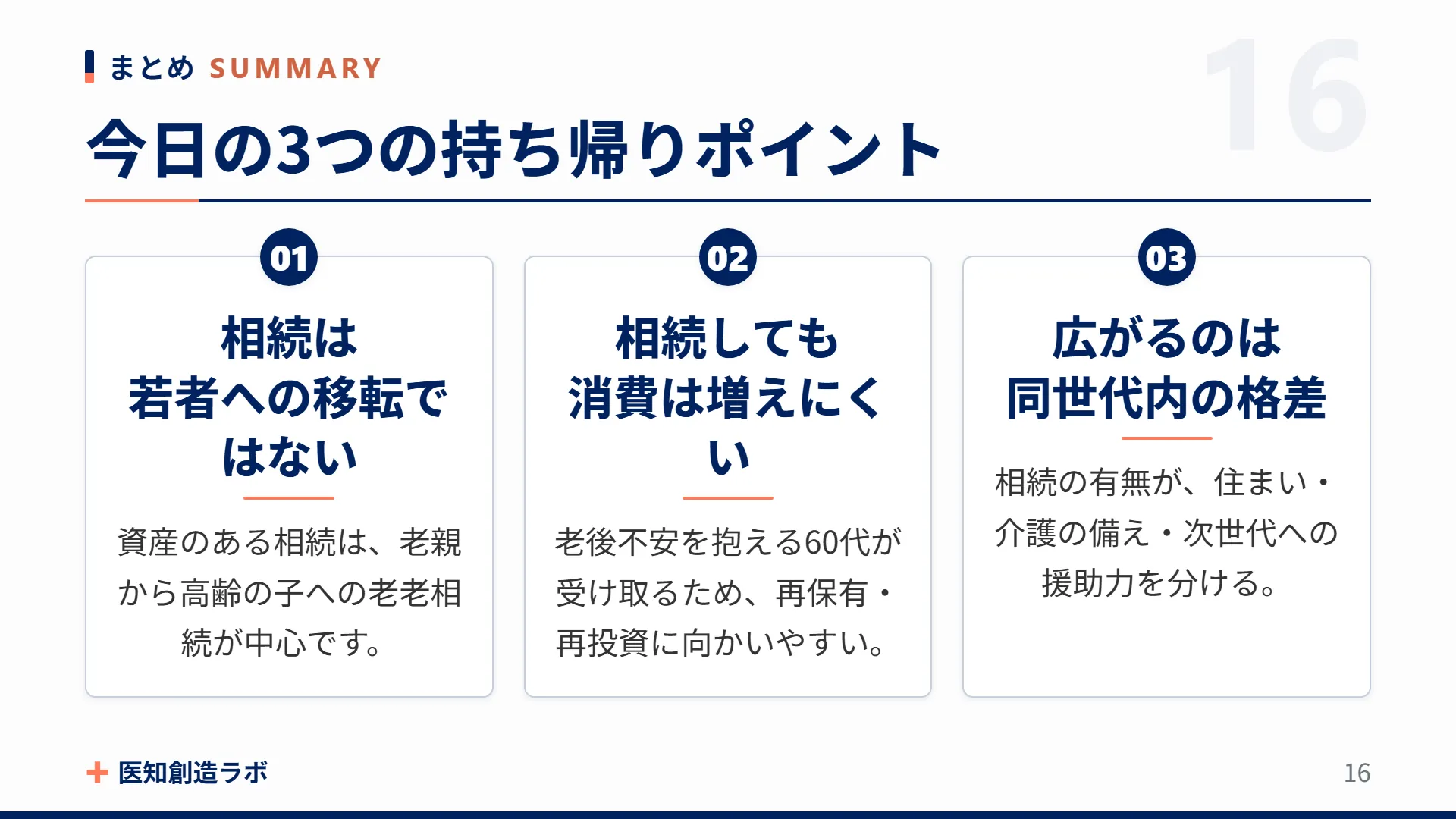 まとめ SUMMARY

16

今日の3つの持ち帰りポイント

01

相続は若者への移転ではない

資産のある相続は、老親から高齢の子への老老相続が中心です。

02

相続しても消費は増えにくい

老後不安を抱える60代が受け取るため、再保有・再投資に向かいやすい。

03

広がるのは同世代内の格差

相続の有無が、住まい・介護の備え・次世代への援助力を分ける。

医知創造ラボ

16